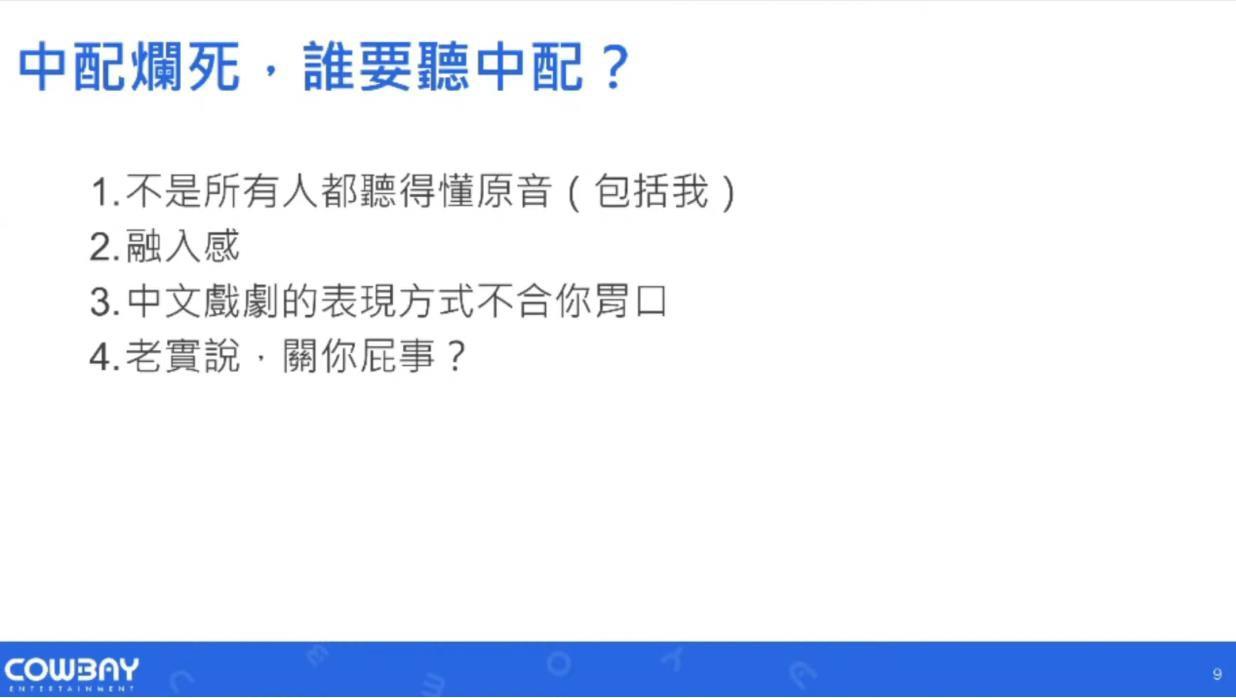 中配爛死，誰要聽中配？

1. 不是所有人都聽得懂原音（包括我）
2. 融入感
3. 中文戲劇的表現方式不合你胃口
4. 老實說，關你屁事？

COWBAY
ENTERTAINMENT

9